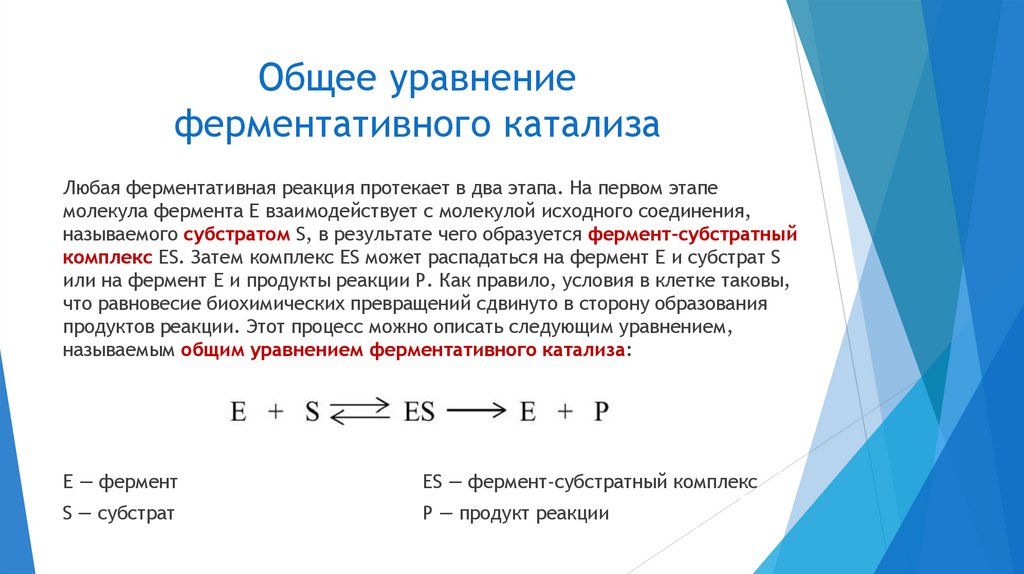 Общее уравнение ферментативного катализа

Любая ферментативная реакция протекает в два этапа. На первом этапе молекула фермента E взаимодействует с молекулой исходного соединения, называемого субстратом S, в результате чего образуется фермент-субстратный комплекс ES. Затем комплекс ES может распадаться на фермент E и субстрат S или на фермент E и продукты реакции P. Как правило, условия в клетке таковы, что равновесие биохимических превращений сдвинуто в сторону образования продуктов реакции. Этот процесс можно описать следующим уравнением, называемым общим уравнением ферментативного катализа:

$E + S \rightleftarrows ES \longrightarrow E + P$

E — фермент

S — субстрат

ES — фермент-субстратный комплекс

P — продукт реакции